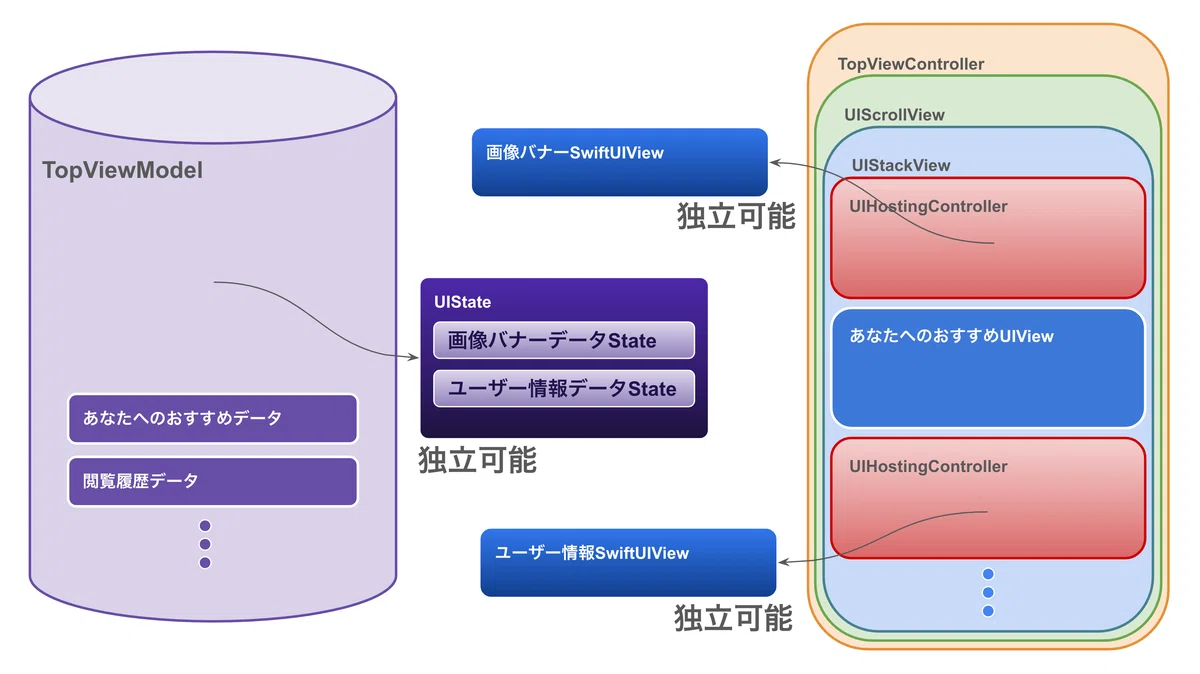 TopViewModel

あなたへのおすすめデータ

閲覧履歴データ

UIState

画像バナーデータState

ユーザー情報データState

独立可能

画像バナーSwiftUIView

独立可能

ユーザー情報SwiftUIView

独立可能

TopViewController

UIScrollView

UIStackView

UIHostingController

あなたへのおすすめUIView

UIHostingController